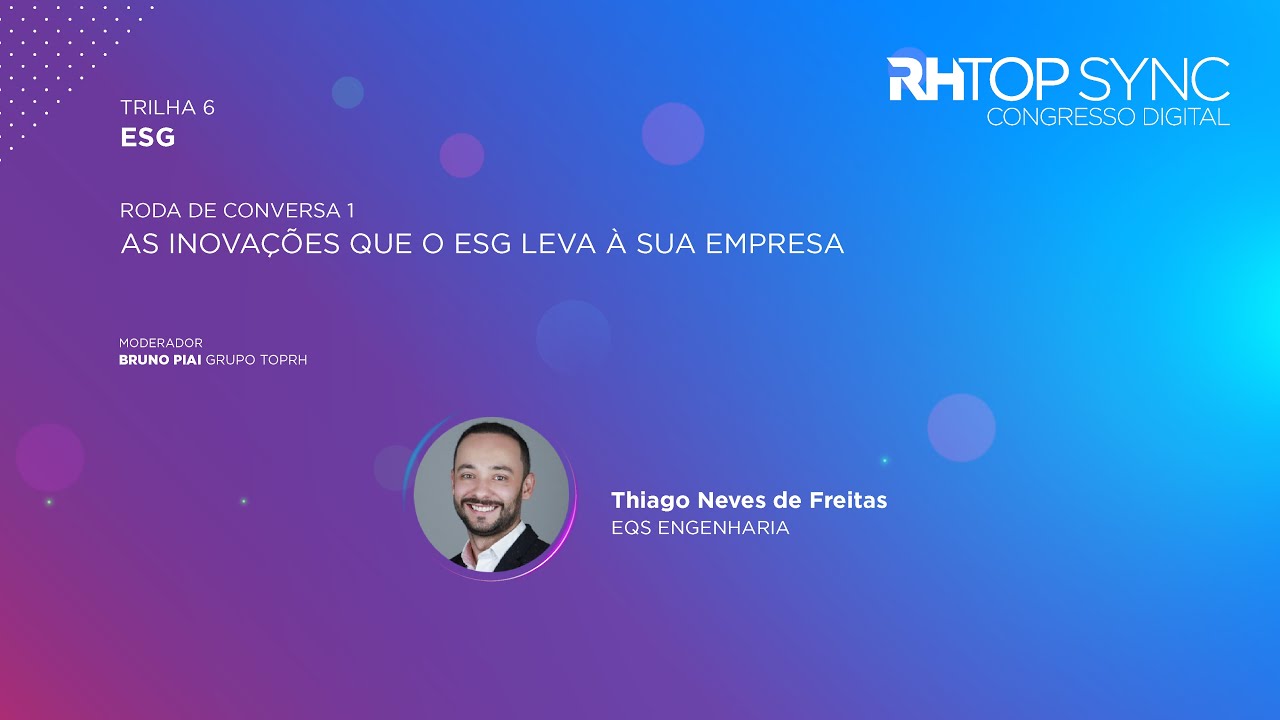 TRILHA 6
ESG

RHTOP SYNC
CONGRESSO DIGITAL

RODA DE CONVERSA 1
AS INOVAÇÕES QUE O ESG LEVA À SUA EMPRESA

MODERADOR
BRUNO PIAI GRUPO TOPRH

Thiago Neves de Freitas
EQS ENGENHARIA